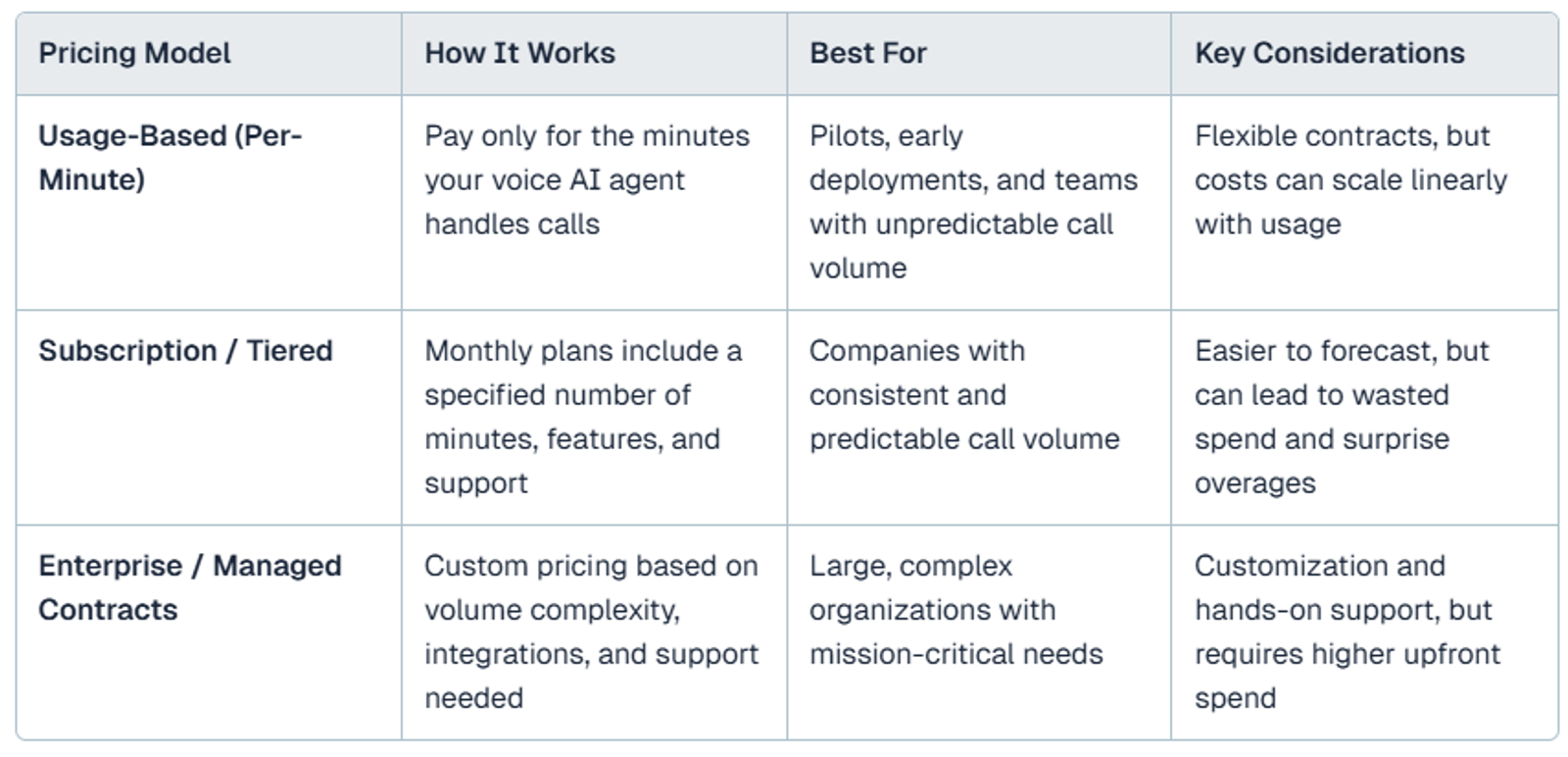 | Pricing Model | How It Works | Best For | Key Considerations |
|---|---|---|---|
| Usage-Based (Per-Minute) | Pay only for the minutes your voice AI agent handles calls | Pilots, early deployments, and teams with unpredictable call volume | Flexible contracts, but costs can scale linearly with usage |
| Subscription / Tiered | Monthly plans include a specified number of minutes, features, and support | Companies with consistent and predictable call volume | Easier to forecast, but can lead to wasted spend and surprise overages |
| Enterprise / Managed Contracts | Custom pricing based on volume complexity, integrations, and support needed | Large, complex organizations with mission-critical needs | Customization and hands-on support, but requires higher upfront spend |